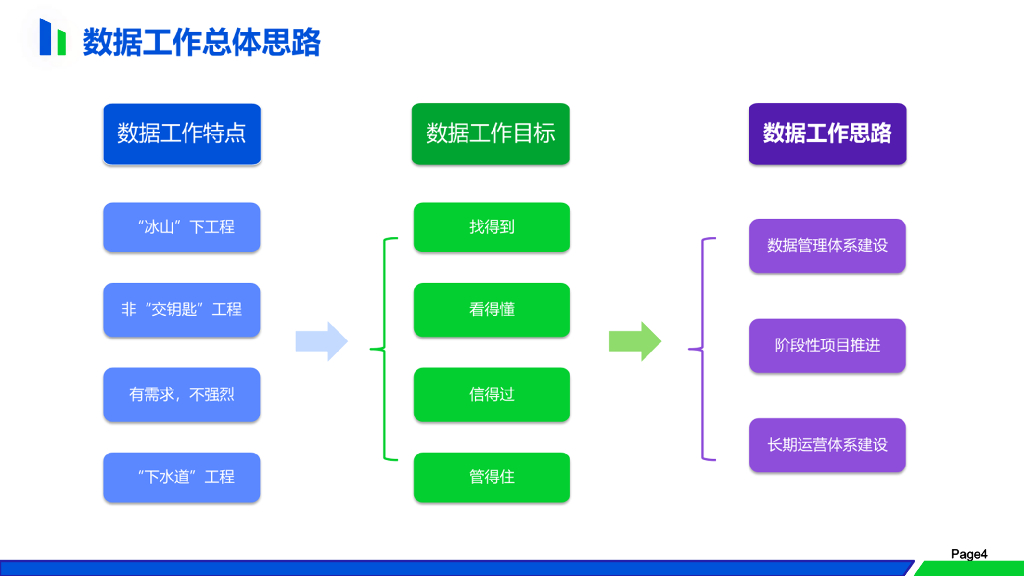 数据工作总体思路

数据工作特点

“冰山”下工程

非“交钥匙”工程

有需求，不强烈

“下水道”工程

数据工作目标

找得到

看得懂

信得过

管得住

数据工作思路

数据管理体系建设

阶段性项目推进

长期运营体系建设

Page4